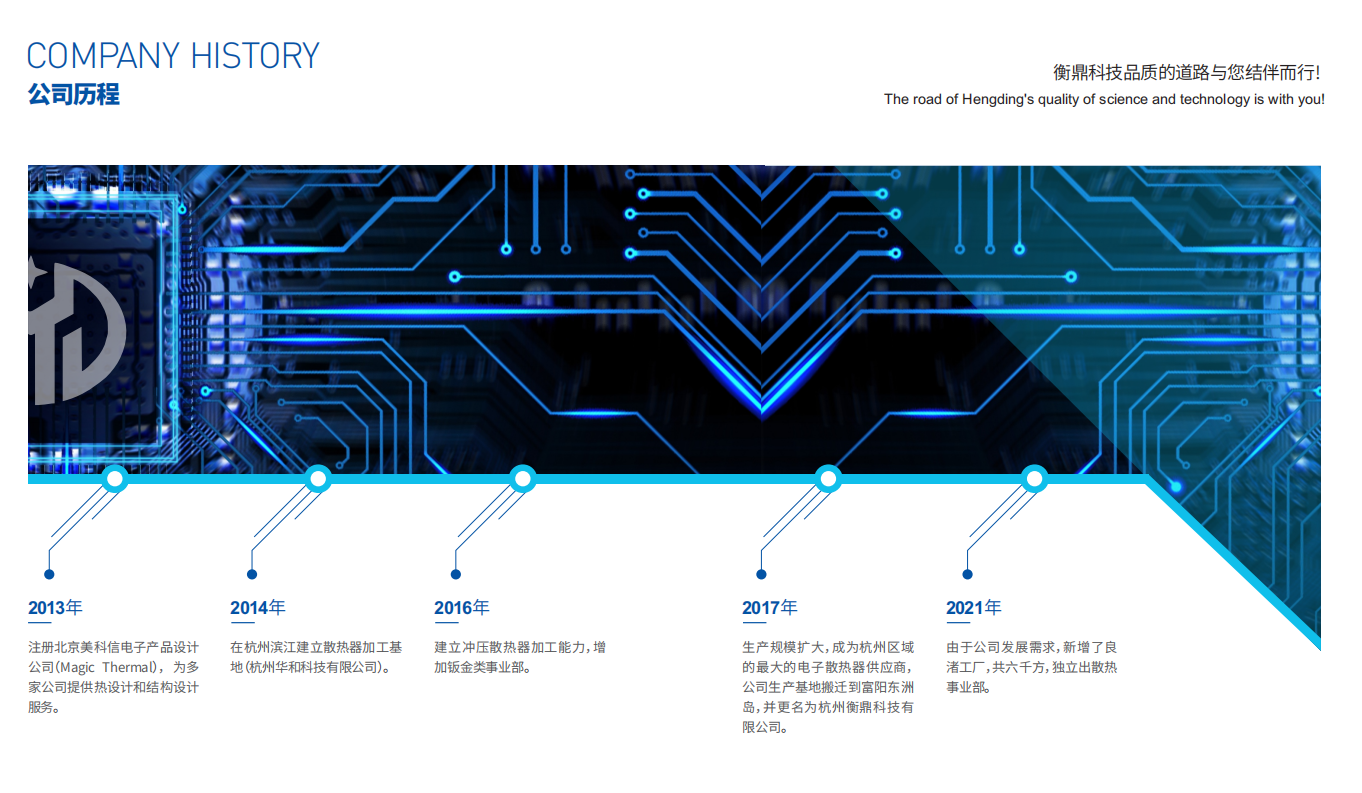 COMPANY HISTORY
公司历程

衡鼎科技品质的道路与您结伴而行!
The road of Hengding's quality of science and technology is with you!

2013年

注册北京美科信电子产品设计公司(Magic Thermal),为多家公司提供热设计和结构设计服务。

2014年

在杭州滨江建立散热器加工基地(杭州华和科技有限公司)。

2016年

建立冲压散热器加工能力,增加钣金类事业部。

2017年

生产规模扩大,成为杭州区域的最大的电子散热器供应商,公司生产基地搬迁到富阳东洲岛,并更名为杭州衡鼎科技有限公司。

2021年

由于公司发展需求,新增了良渚工厂,共六千方,独立出散热事业部。